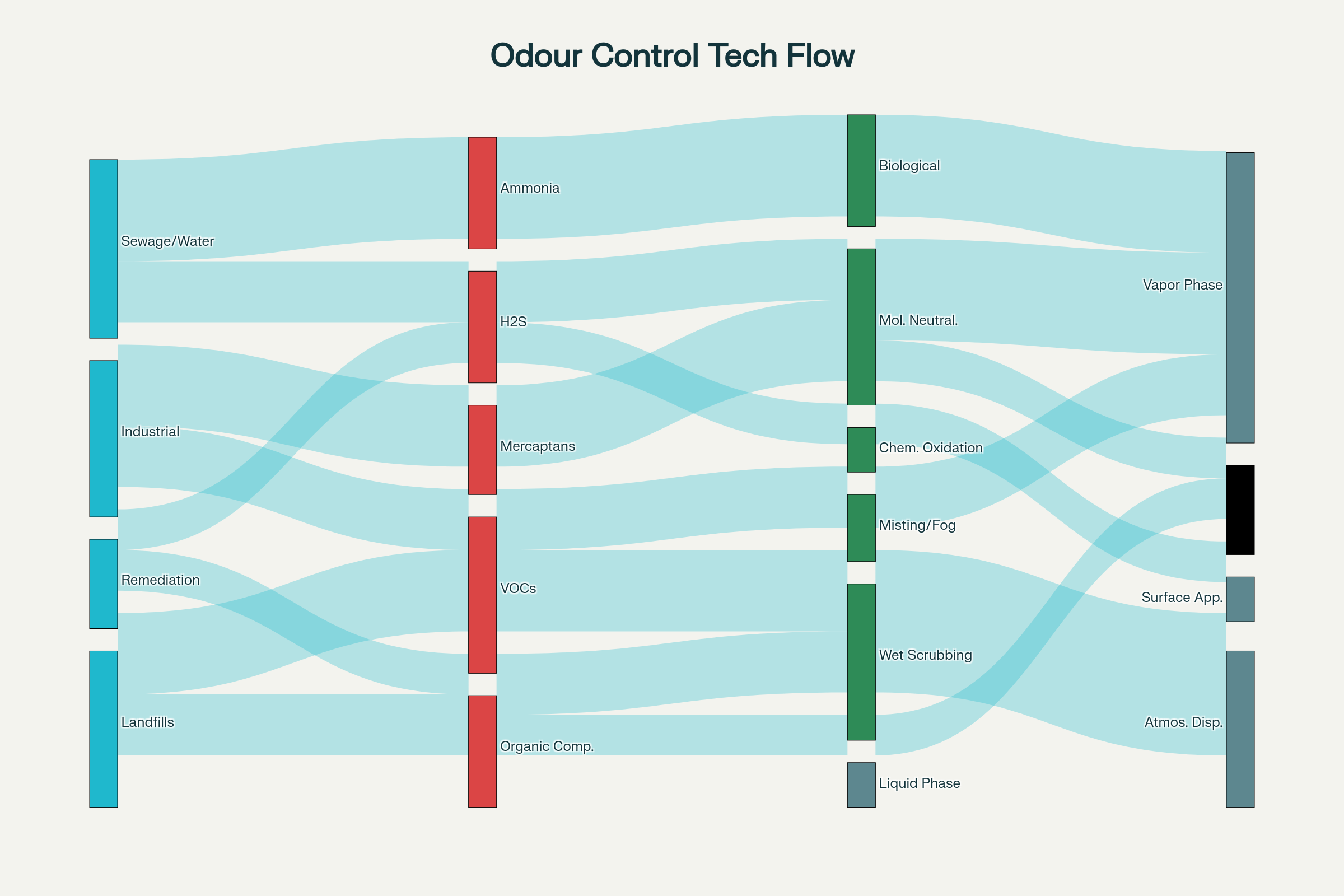 Odour Control Tech Flow

Sewage/Water
Industrial
Remediation
Landfills

Ammonia
H2S
Mercaptans
VOCs
Organic Comp.

Biological
Mol. Neutral.
Chem. Oxidation
Misting/Fog
Wet Scrubbing
Liquid Phase

Vapor Phase
Surface App.
Atmos. Disp.